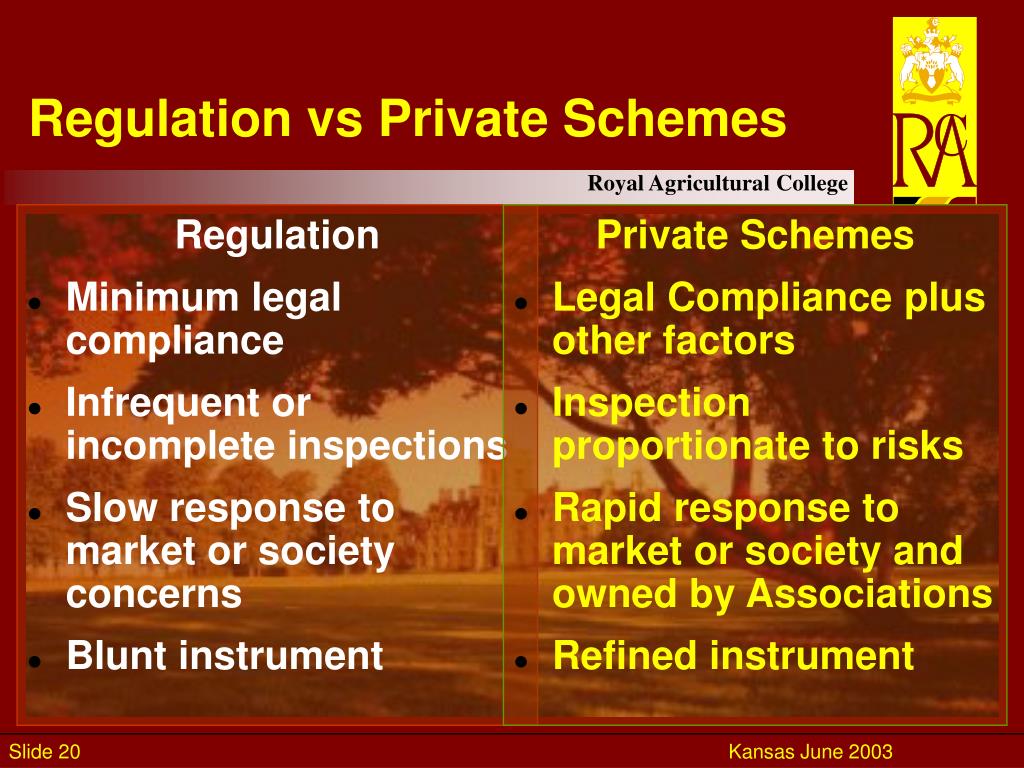 Regulation vs Private Schemes

Royal Agricultural College

RA

Regulation

- Minimum legal compliance
- Infrequent or incomplete inspections
- Slow response to market or society concerns
- Blunt instrument

Private Schemes

- Legal Compliance plus other factors
- Inspection proportionate to risks
- Rapid response to market or society and owned by Associations
- Refined instrument

Slide 20

Kansas June 2003